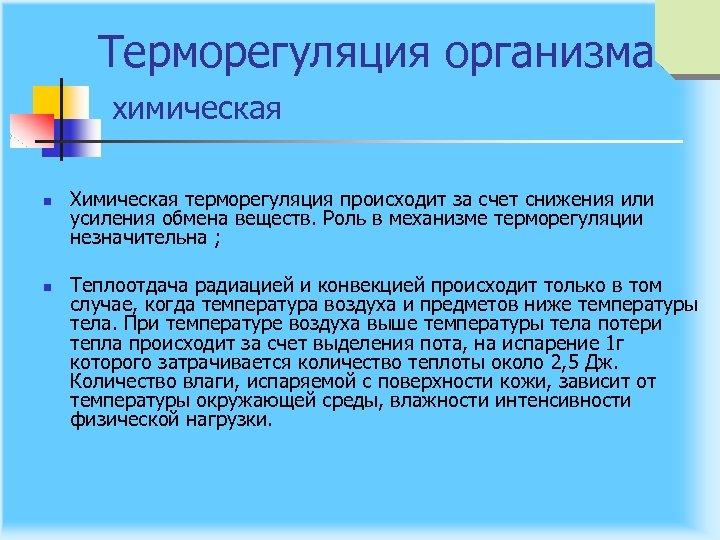 Терморегуляция организма
химическая

Химическая терморегуляция происходит за счет снижения или усиления обмена веществ. Роль в механизме терморегуляции незначительна ;

Теплоотдача радиацией и конвекцией происходит только в том случае, когда температура воздуха и предметов ниже температуры тела. При температуре воздуха выше температуры тела потери тепла происходит за счет выделения пота, на испарение 1г которого затрачивается количество теплоты около 2,5 Дж. Количество влаги, испаряемой с поверхности кожи, зависит от температуры окружающей среды, влажности интенсивности физической нагрузки.